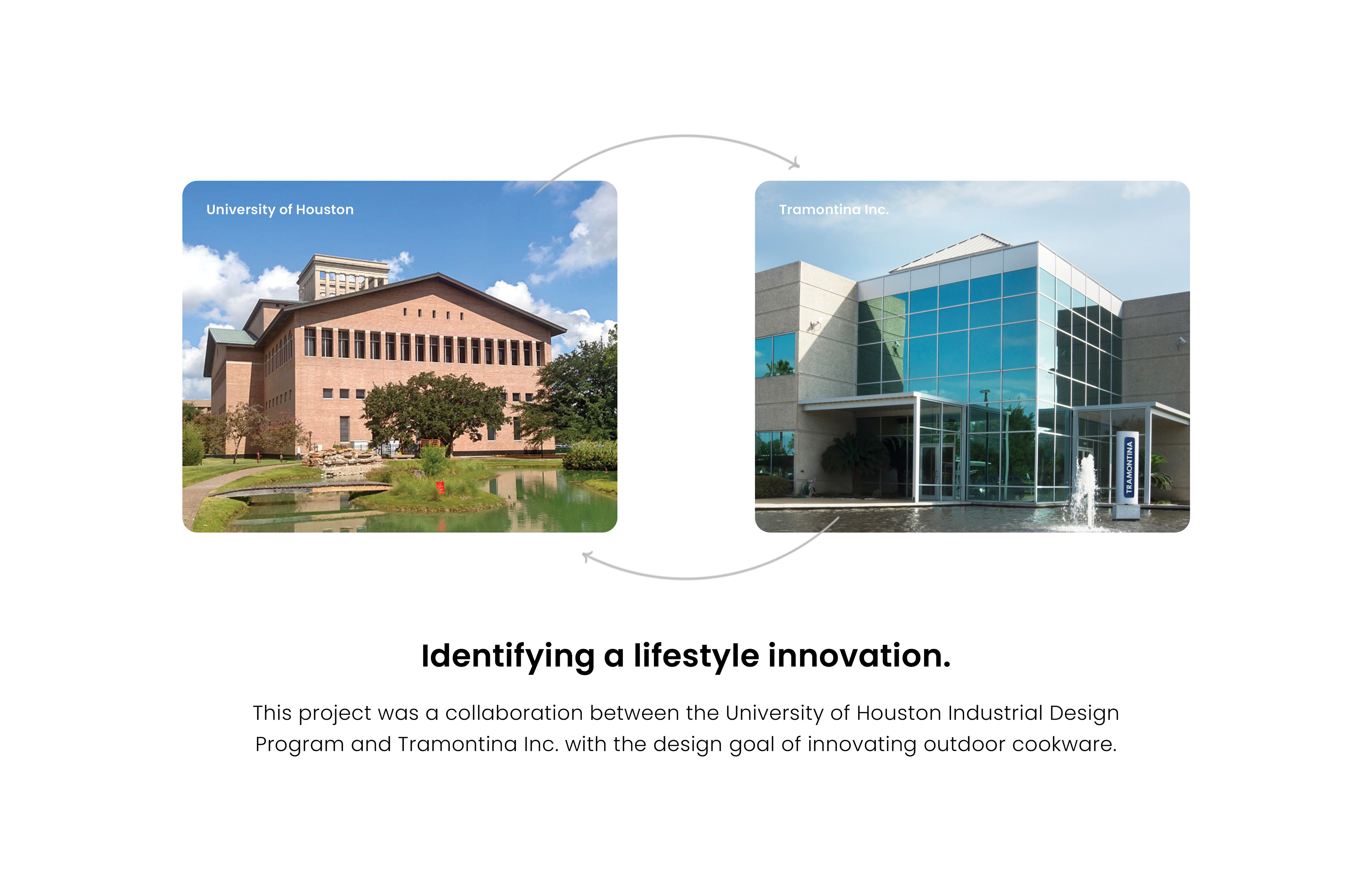 University of Houston

Tramontina Inc.

TRAMONTINA

Identifying a lifestyle innovation.

This project was a collaboration between the University of Houston Industrial Design Program and Tramontina Inc. with the design goal of innovating outdoor cookware.